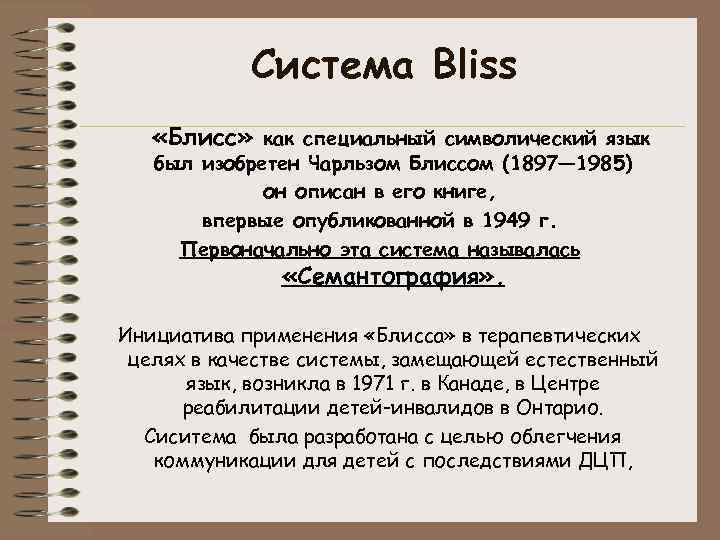 Система Bliss

«Блисс» как специальный символический язык был изобретен Чарльзом Блиссом (1897—1985) он описан в его книге, впервые опубликованной в 1949 г. Первоначально эта система называлась «Семантография».

Инициатива применения «Блисса» в терапевтических целях в качестве системы, замещающей естественный язык, возникла в 1971 г. в Канаде, в Центре реабилитации детей-инвалидов в Онтарио.

Сиситема была разработана с целью облегчения коммуникации для детей с последствиями ДЦП,